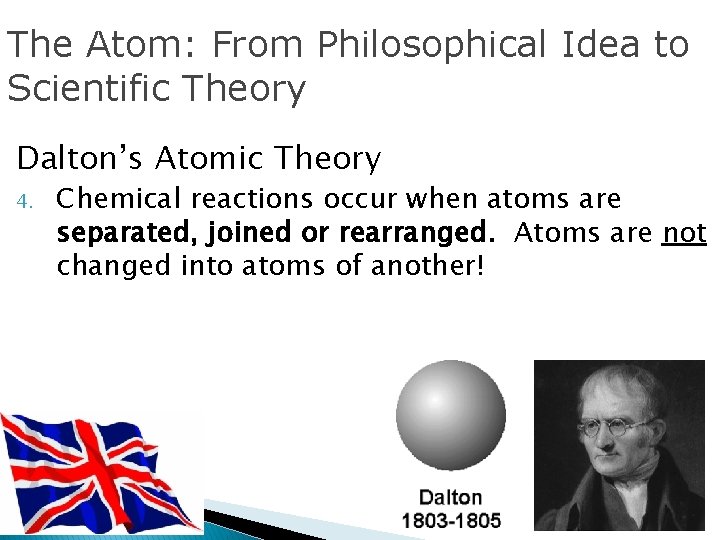 The Atom: From Philosophical Idea to Scientific Theory

Dalton's Atomic Theory

4. Chemical reactions occur when atoms are **separated, joined or rearranged.** Atoms are not changed into atoms of another!

Dalton
1803-1805